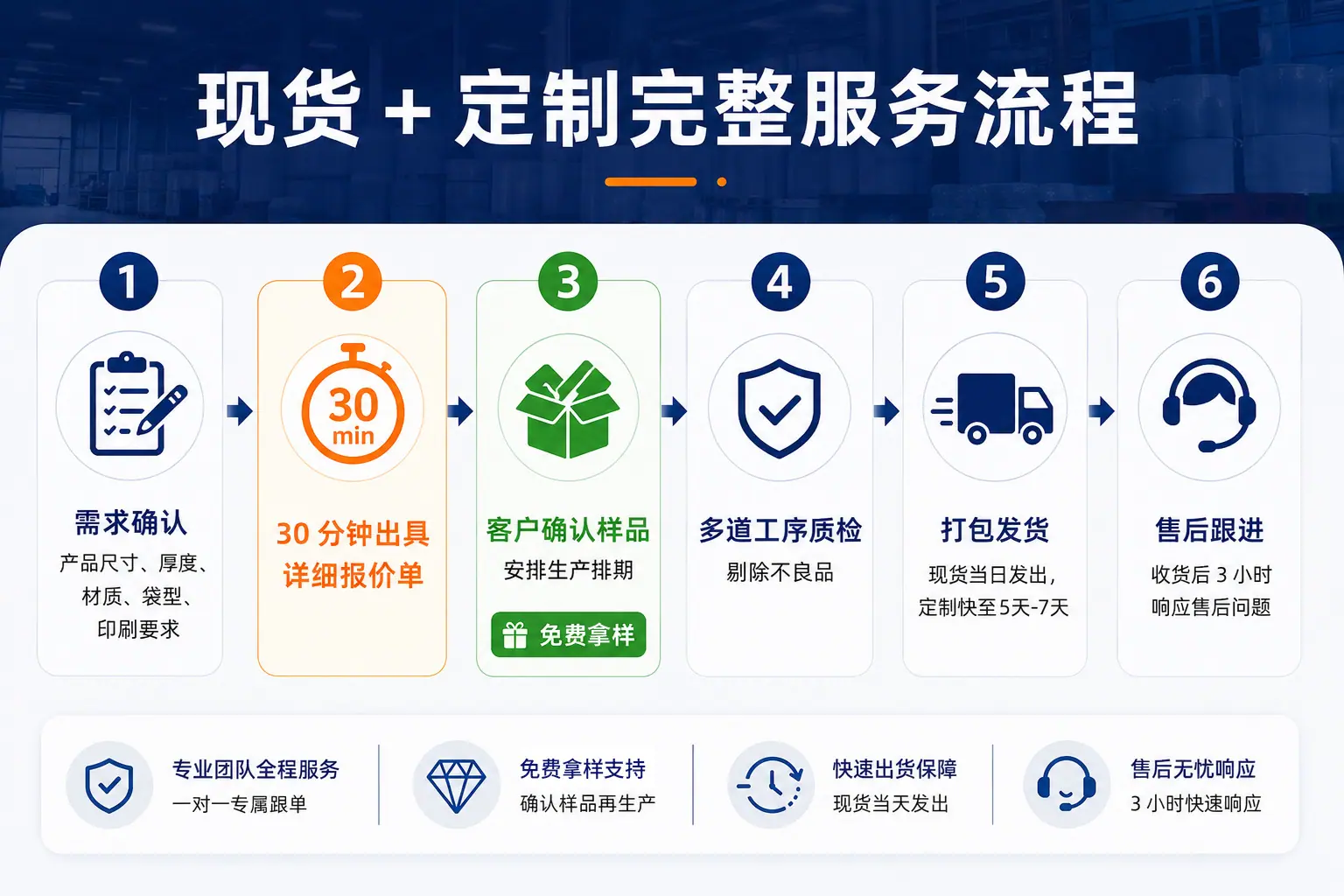 现货 + 定制完整服务流程

1
需求确认
产品尺寸、厚度、材质、袋型、印刷要求

2
30
min
30 分钟出具详细报价单

3
客户确认样品
安排生产排期
免费拿样

4
多道工序质检
剔除不良品

5
打包发货
现货当日发出，定制快至5天-7天

6
售后跟进
收货后 3 小时响应售后问题

专业团队全程服务
一对一专属跟单

免费拿样支持
确认样品再生产

快速出货保障
现货当天发出

售后无忧响应
3 小时快速响应